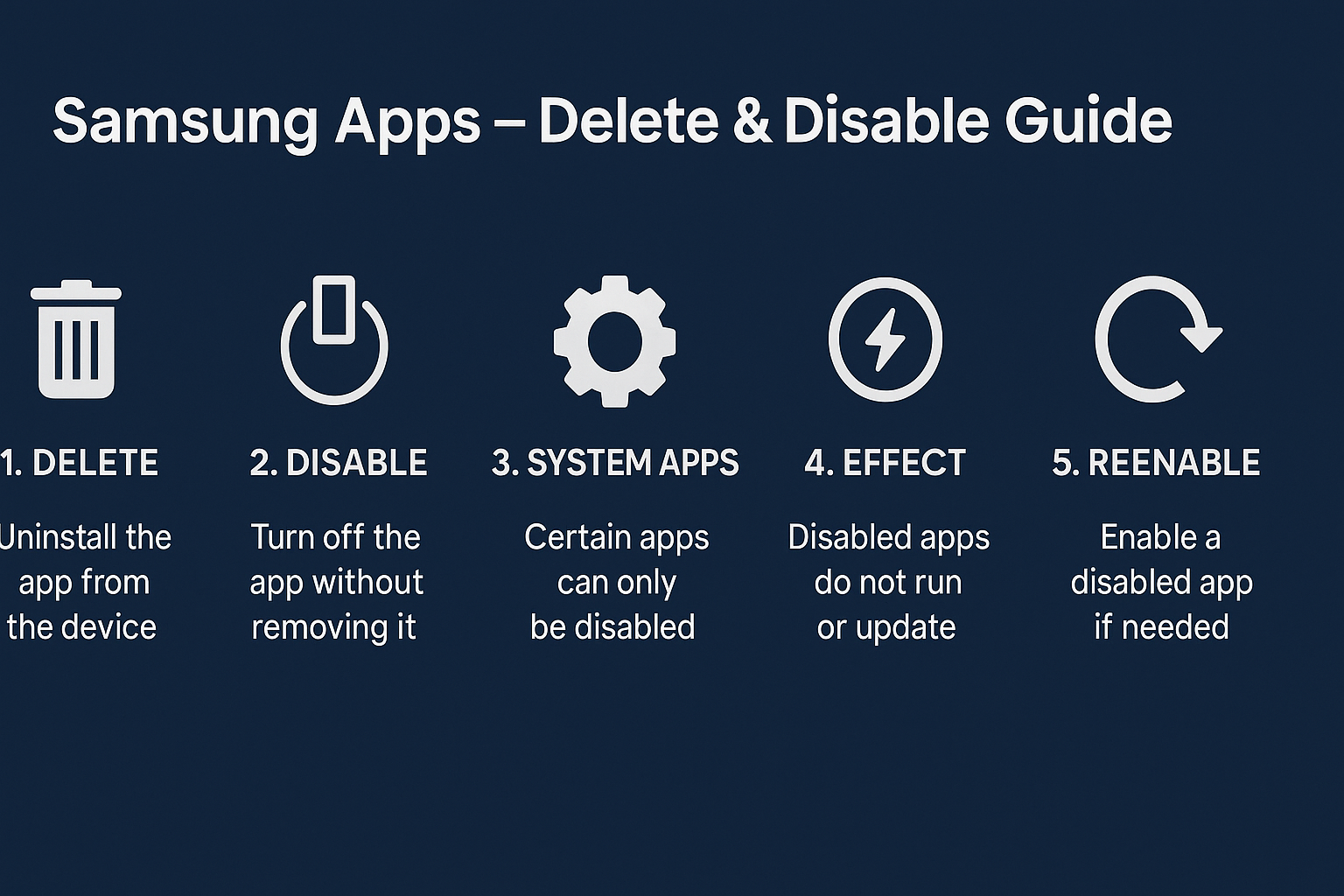 Samsung Apps – Delete & Disable Guide

1. DELETE

Uninstall the app from the device

2. DISABLE

Turn off the app without removing it

3. SYSTEM APPS

Certain apps can only be disabled

4. EFFECT

Disabled apps do not run or update

5. REENABLE

Enable a disabled app if needed